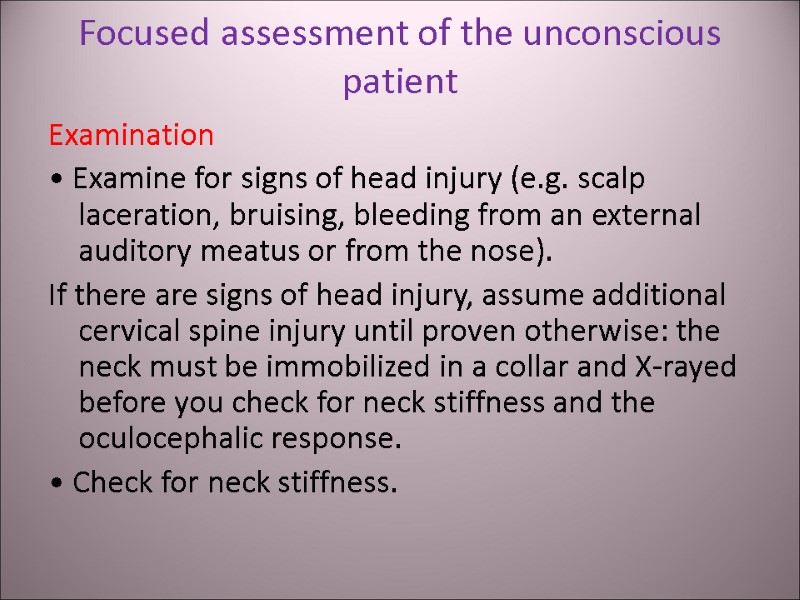 Focused assessment of the unconscious patient

Examination

• Examine for signs of head injury (e.g. scalp laceration, bruising, bleeding from an external auditory meatus or from the nose).

If there are signs of head injury, assume additional cervical spine injury until proven otherwise: the neck must be immobilized in a collar and X-rayed before you check for neck stiffness and the oculocephalic response.

• Check for neck stiffness.